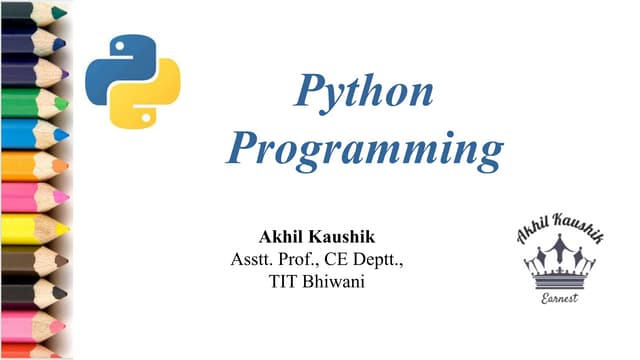 Python Programming

Akhil Kaushik
Asstt. Prof., CE Deptt.,
TIT Bhiwani

Akhil Kaushik
Earnest